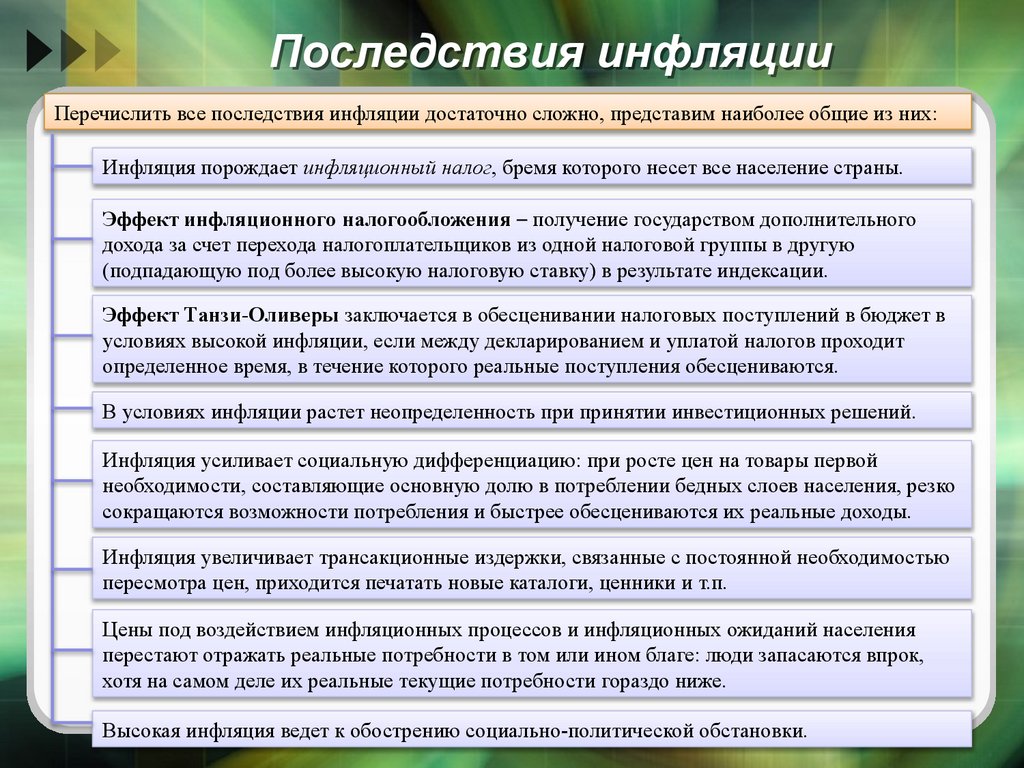 Последствия инфляции

Перечислить все последствия инфляции достаточно сложно, представим наиболее общие из них:

Инфляция порождает инфляционный налог, бремя которого несет все население страны.

Эффект инфляционного налогообложения – получение государством дополнительного дохода за счет перехода налогоплательщиков из одной налоговой группы в другую (подпадающую под более высокую налоговую ставку) в результате индексации.

Эффект Танзи-Оливеры заключается в обесценивании налоговых поступлений в бюджет в условиях высокой инфляции, если между декларированием и уплатой налогов проходит определенное время, в течение которого реальные поступления обесцениваются.

В условиях инфляции растет неопределенность при принятии инвестиционных решений.

Инфляция усиливает социальную дифференциацию: при росте цен на товары первой необходимости, составляющие основную долю в потреблении бедных слоев населения, резко сокращаются возможности потребления и быстрее обесцениваются их реальные доходы.

Инфляция увеличивает трансакционные издержки, связанные с постоянной необходимостью пересмотра цен, приходится печатать новые каталоги, ценники и т.п.

Цены под воздействием инфляционных процессов и инфляционных ожиданий населения перестают отражать реальные потребности в том или ином благе: люди запасаются впрок, хотя на самом деле их реальные текущие потребности гораздо ниже.

Высокая инфляция ведет к обострению социально-политической обстановки.